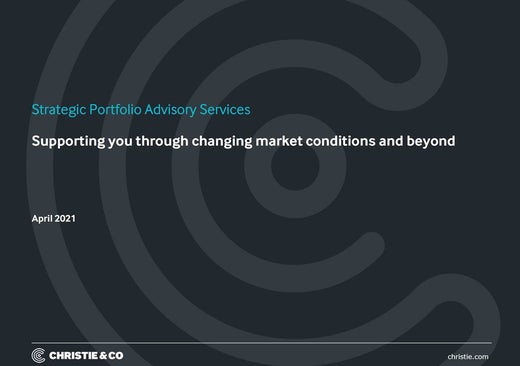 Strategic Portfolio Advisory Services

Supporting you through changing market conditions and beyond

April 2021

CHRISTIE & CO

christie.com